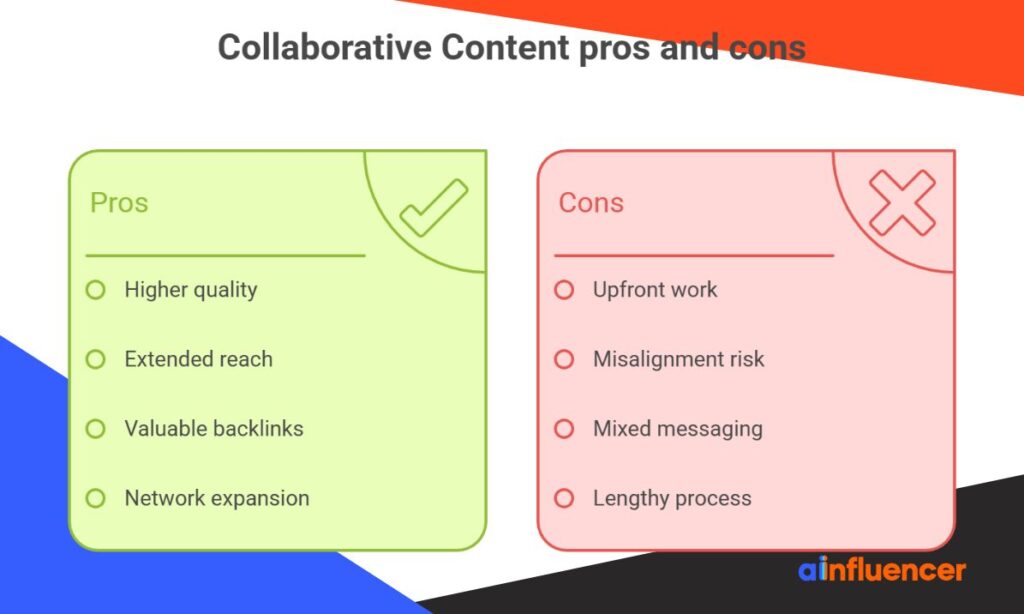 Collaborative Content pros and cons

Pros

Higher quality

Extended reach

Valuable backlinks

Network expansion

Cons

Upfront work

Misalignment risk

Mixed messaging

Lengthy process

ainfluencer